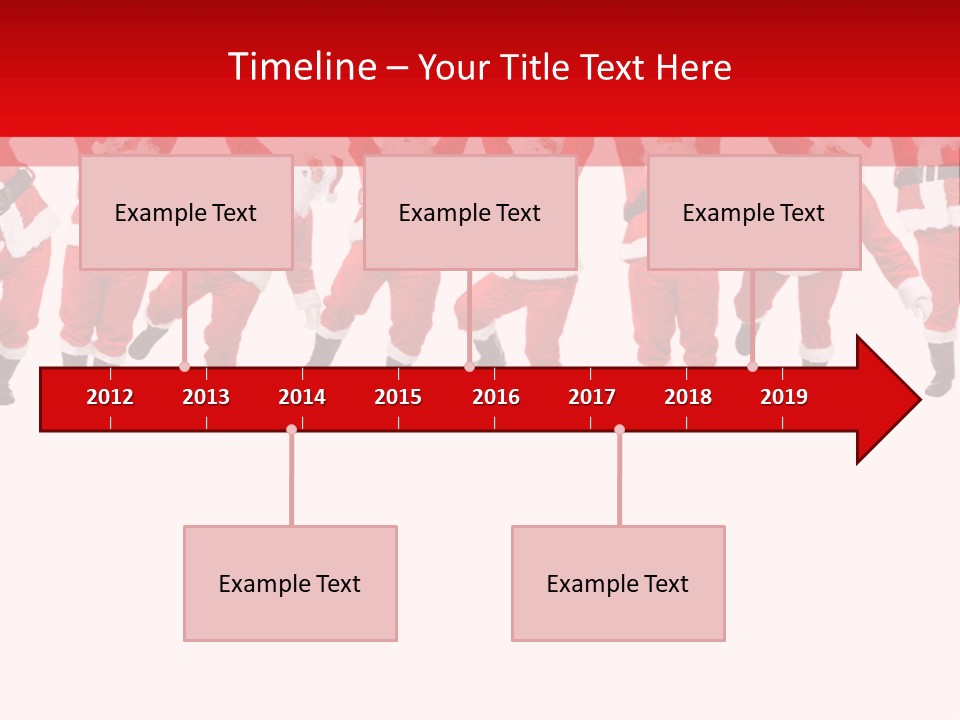 Timeline – Your Title Text Here

Example Text

Example Text

Example Text

2012 2013 2014 2015 2016 2017 2018 2019

Example Text

Example Text